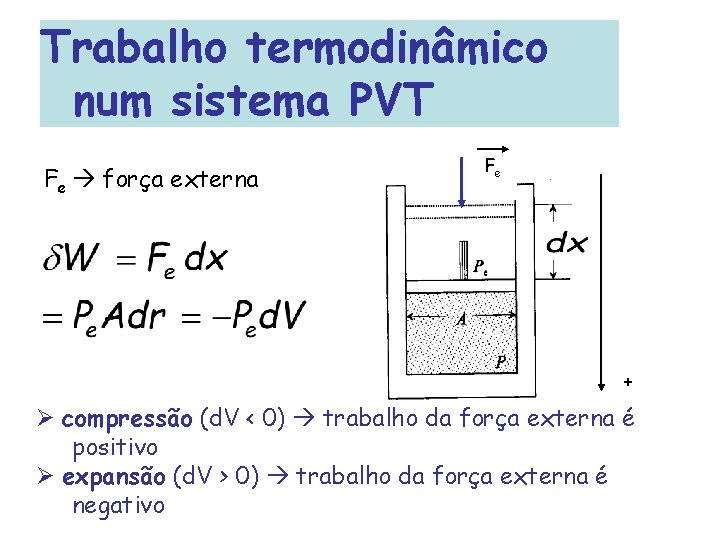 Trabalho termodinâmico num sistema PVT

$F_e$ → força externa

$\delta W = F_e dx$
$= P_e A dr = -P_e dV$

$\vec{F_e}$

$dx$

$P_e$

$A$

$P$

+

➢ compressão (dV < 0) → trabalho da força externa é positivo
➢ expansão (dV > 0) → trabalho da força externa é negativo